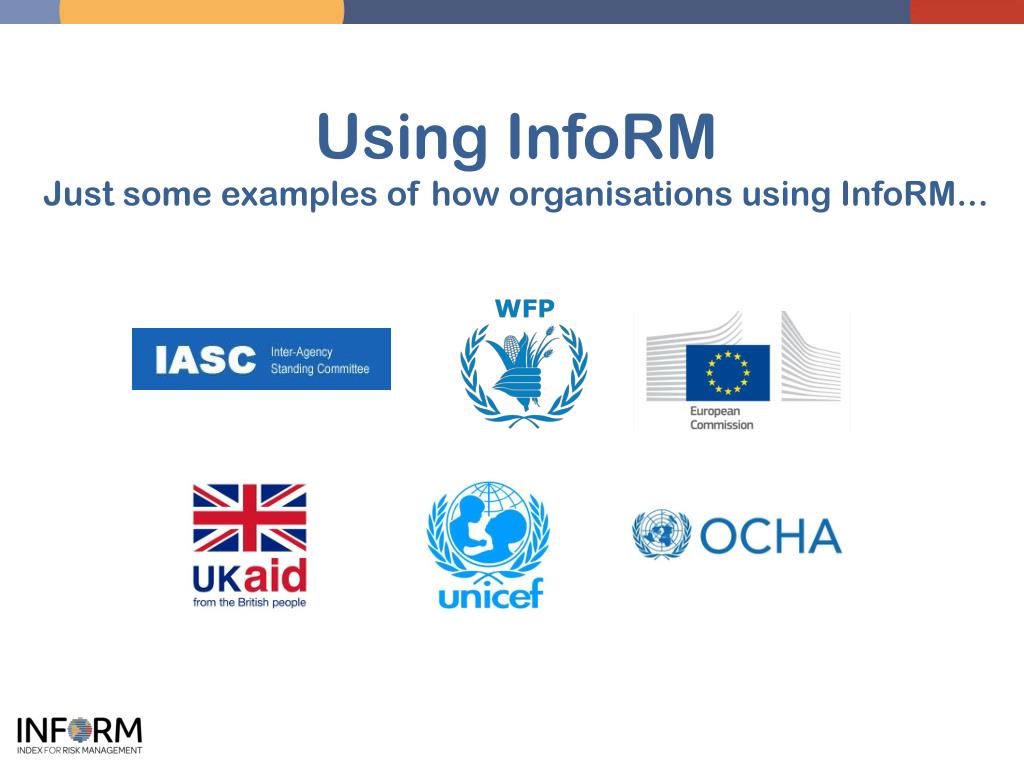 Using InfoRM

Just some examples of how organisations using InfoRM…

IASC Inter-Agency Standing Committee

WFP

European Commission

UKaid
from the British people

unicef

OCHA

INFORM
INDEX FOR RISK MANAGEMENT